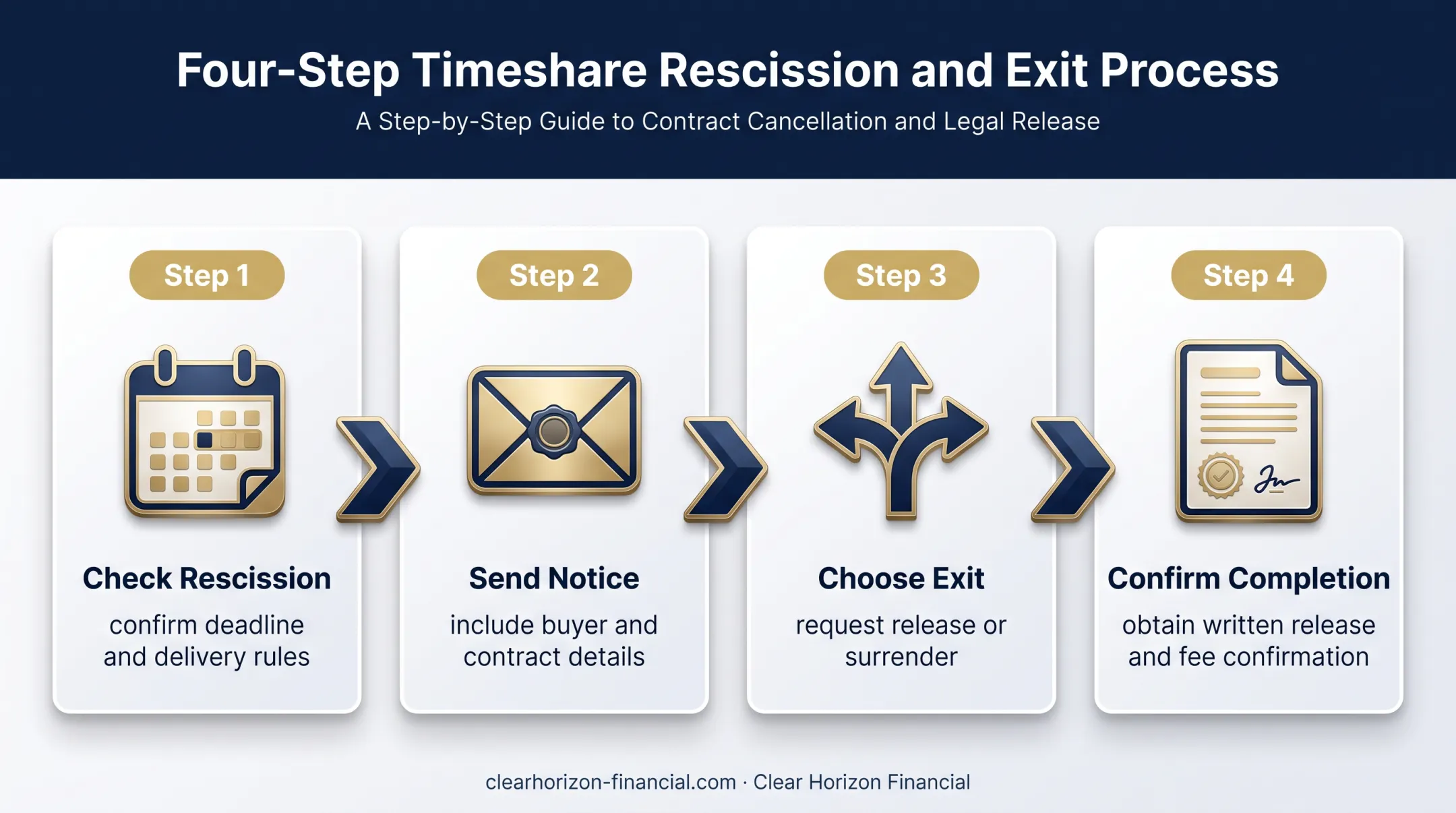 Four-Step Timeshare Rescission and Exit Process

A Step-by-Step Guide to Contract Cancellation and Legal Release

Step 1

Check Rescission

confirm deadline and delivery rules

Step 2

Send Notice

include buyer and contract details

Step 3

Choose Exit

request release or surrender

Step 4

Confirm Completion

obtain written release and fee confirmation

clearhorizon-financial.com · Clear Horizon Financial